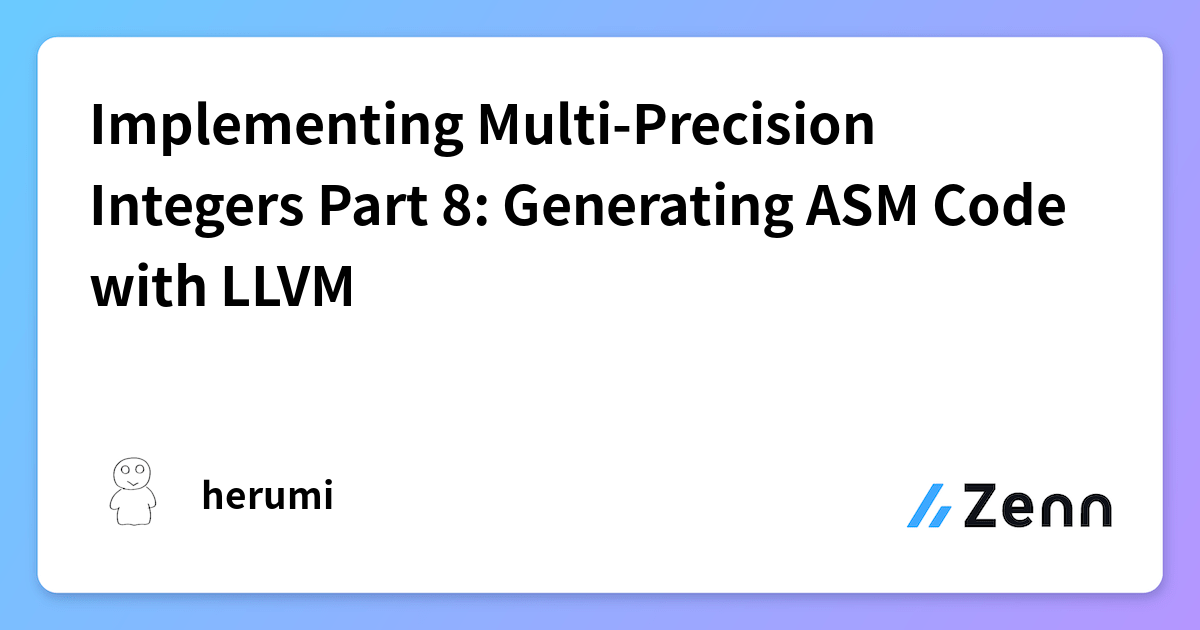 Implementing Multi-Precision Integers Part 8: Generating ASM Code with LLVM

herumi

Zenn